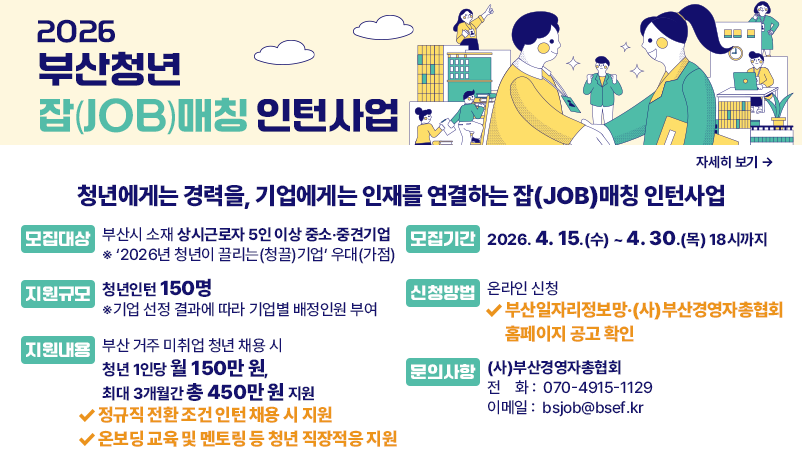 2026
부산청년
잡(JOB)매칭 인턴사업

자세히 보기 →

청년에게는 경력을, 기업에게는 인재를 연결하는 잡(JOB)매칭 인턴사업

모집대상
부산시 소재 상시근로자 5인 이상 중소·중견기업
※ '2026년 청년이 끌리는(청끌)기업' 우대(가점)

지원규모
청년인턴 150명
※기업 선정 결과에 따라 기업별 배정인원 부여

지원내용
부산 거주 미취업 청년 채용 시
청년 1인당 월 150만 원,
최대 3개월간 총 450만 원 지원
✔ 정규직 전환 조건 인턴 채용 시 지원
✔ 온보딩 교육 및 멘토링 등 청년 직장적응 지원

모집기간
2026. 4. 15.(수) ~ 4. 30.(목) 18시까지

신청방법
온라인 신청
✔ 부산일자리정보망·(사)부산경영자총협회 홈페이지 공고 확인

문의사항
(사)부산경영자총협회
전 화 : 070-4915-1129
이메일 : bsjob@bsef.kr